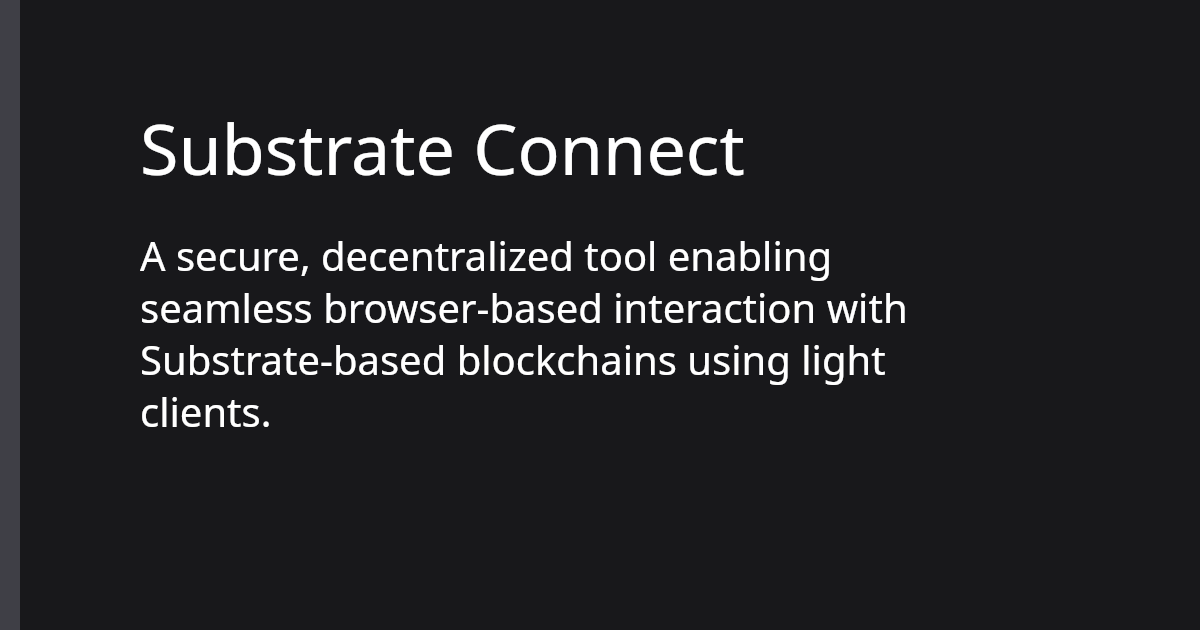 Substrate Connect

A secure, decentralized tool enabling seamless browser-based interaction with Substrate-based blockchains using light clients.